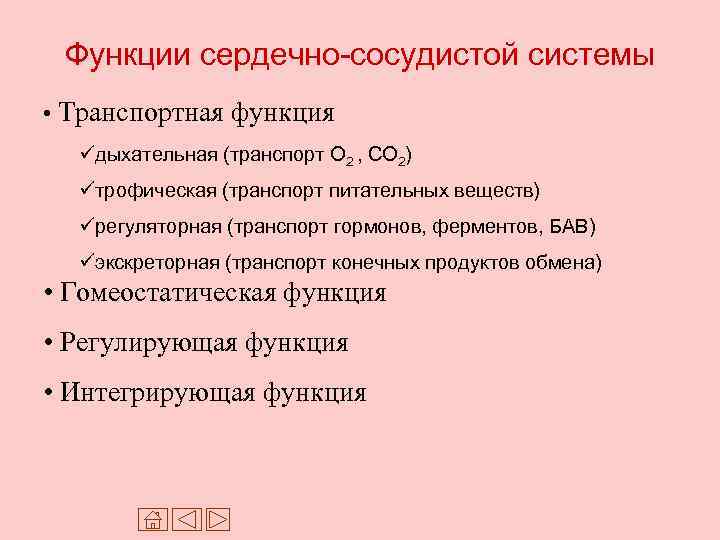 Функции сердечно-сосудистой системы

• Транспортная функция

✓дыхательная (транспорт $O_2$ , $CO_2$)

✓трофическая (транспорт питательных веществ)

✓регуляторная (транспорт гормонов, ферментов, БАВ)

✓экскреторная (транспорт конечных продуктов обмена)

• Гомеостатическая функция

• Регулирующая функция

• Интегрирующая функция